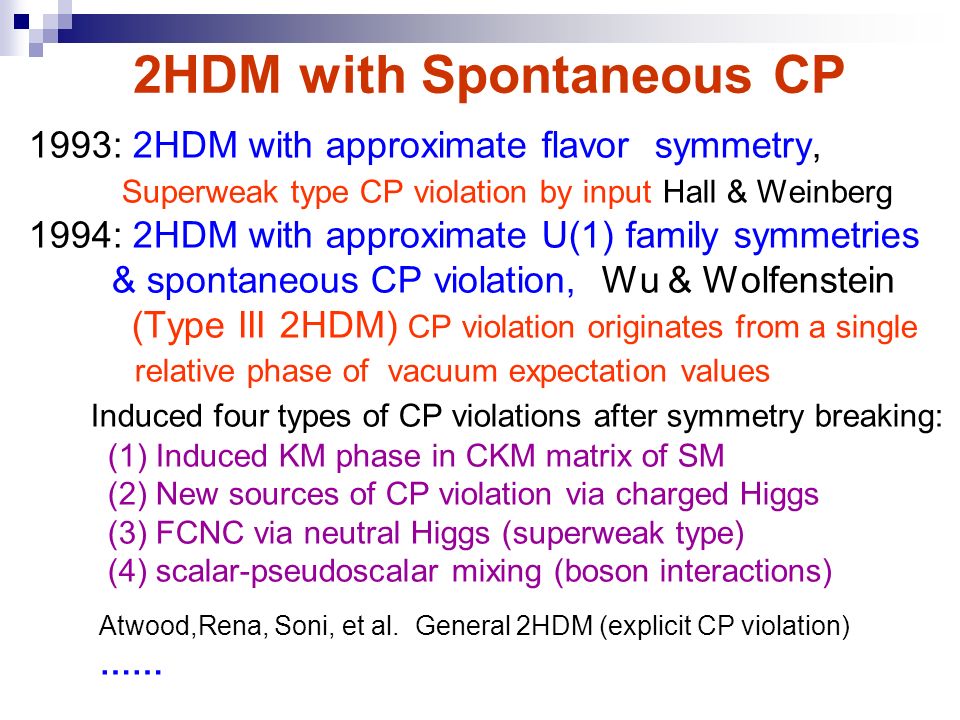 2HDM with Spontaneous CP

1993: 2HDM with approximate flavor symmetry,
Superweak type CP violation by input Hall & Weinberg

1994: 2HDM with approximate U(1) family symmetries & spontaneous CP violation, Wu & Wolfenstein
(Type III 2HDM) CP violation originates from a single relative phase of vacuum expectation values

Induced four types of CP violations after symmetry breaking:
(1) Induced KM phase in CKM matrix of SM
(2) New sources of CP violation via charged Higgs
(3) FCNC via neutral Higgs (superweak type)
(4) scalar-pseudoscalar mixing (boson interactions)

Atwood,Rena, Soni, et al. General 2HDM (explicit CP violation)
……